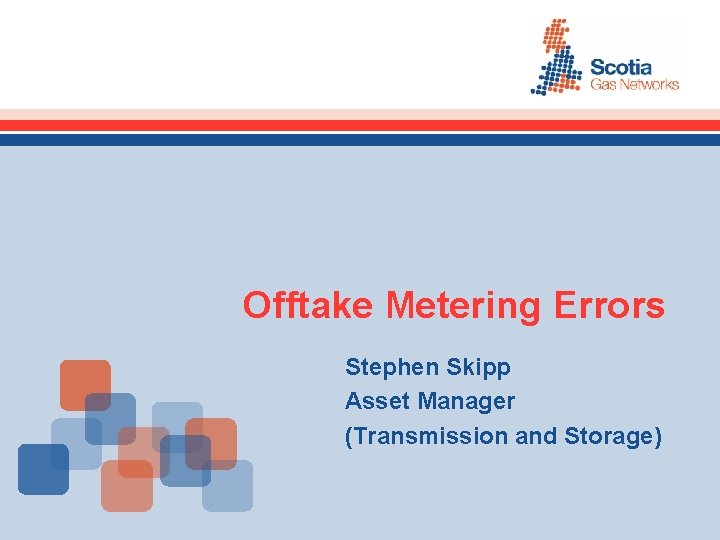 Scotia
Gas Networks

Offtake Metering Errors

Stephen Skipp
Asset Manager
(Transmission and Storage)